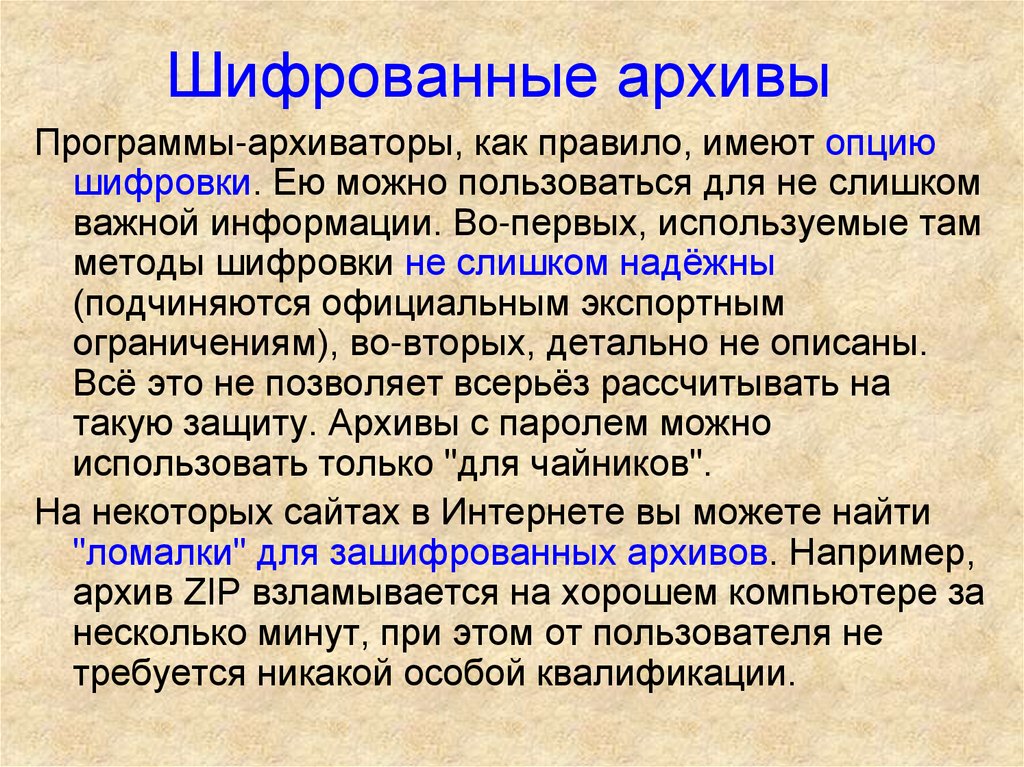 Шифрованные архивы

Программы-архиваторы, как правило, имеют опцию шифровки. Ею можно пользоваться для не слишком важной информации. Во-первых, используемые там методы шифровки не слишком надёжны (подчиняются официальным экспортным ограничениям), во-вторых, детально не описаны. Всё это не позволяет всерьёз рассчитывать на такую защиту. Архивы с паролем можно использовать только "для чайников".

На некоторых сайтах в Интернете вы можете найти "ломалки" для зашифрованных архивов. Например, архив ZIP взламывается на хорошем компьютере за несколько минут, при этом от пользователя не требуется никакой особой квалификации.